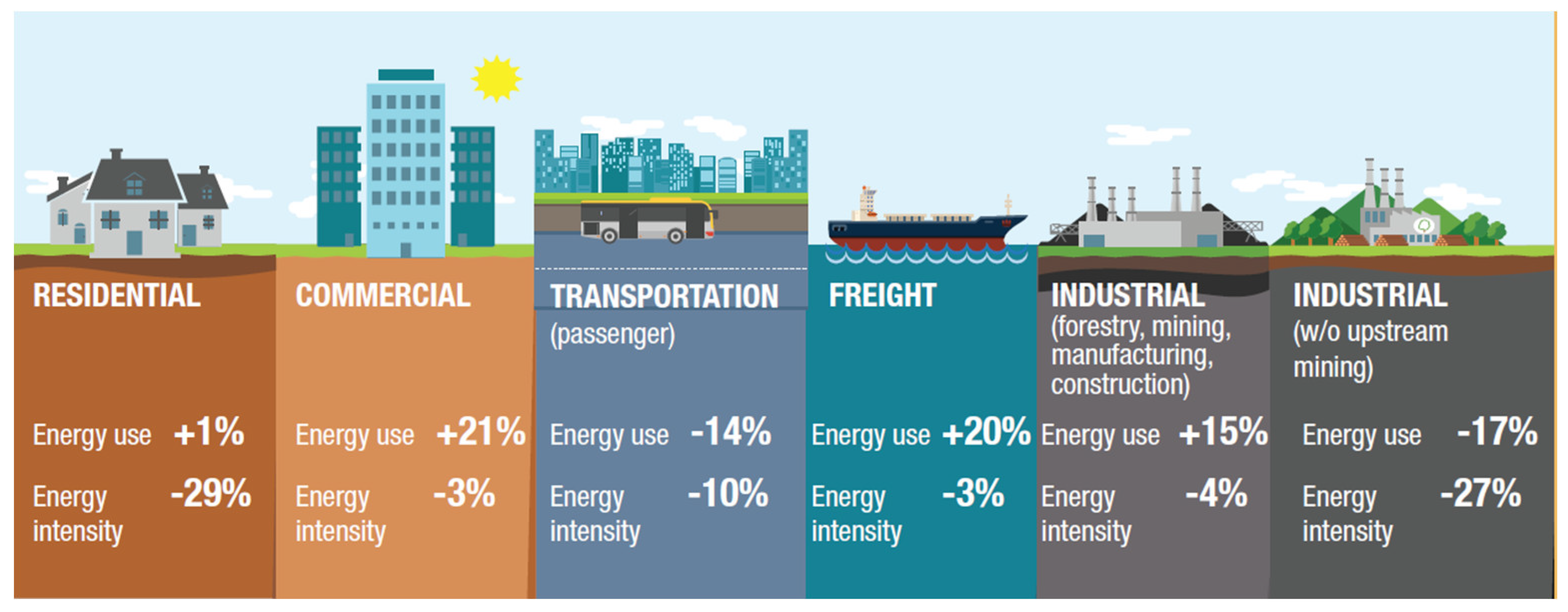 RESIDENTIAL

Energy use +1%

Energy intensity -29%

COMMERCIAL

Energy use +21%

Energy intensity -3%

TRANSPORTATION (passenger)

Energy use -14%

Energy intensity -10%

FREIGHT

Energy use +20%

Energy intensity -3%

INDUSTRIAL (forestry, mining, manufacturing, construction)

Energy use +15%

Energy intensity -4%

INDUSTRIAL (w/o upstream mining)

Energy use -17%

Energy intensity -27%